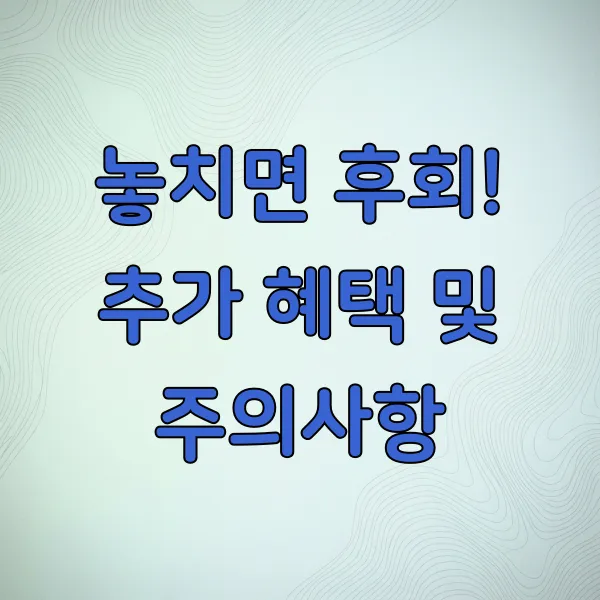 놓치면 후회! 추가 혜택 및 주의사항